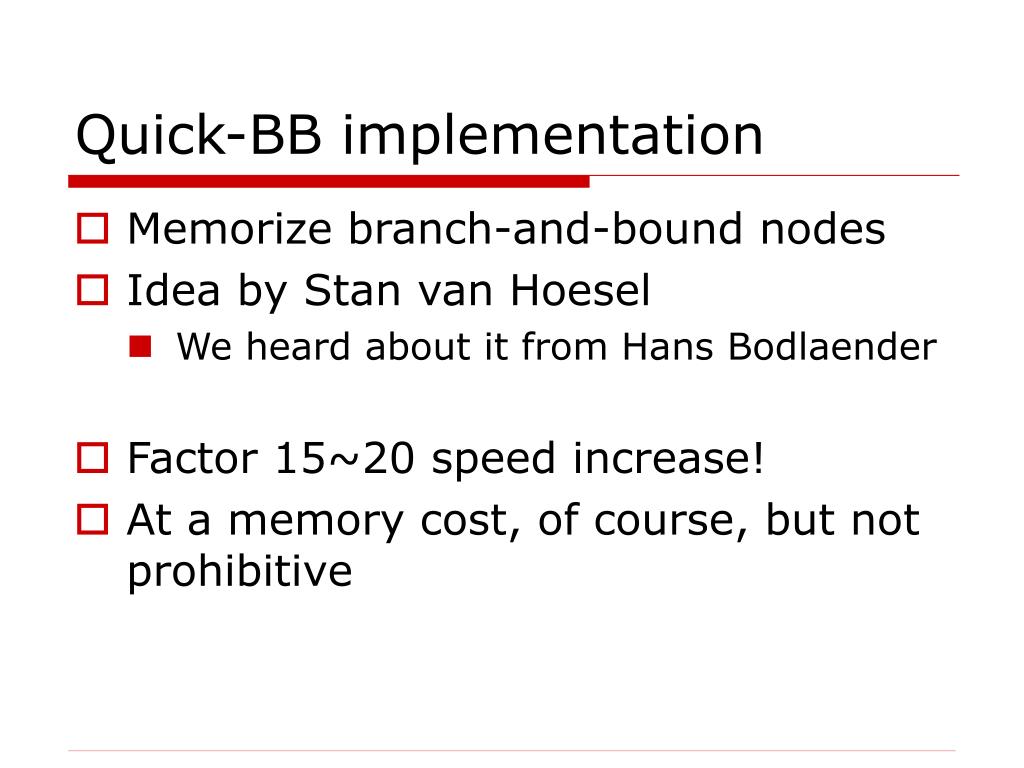 Quick-BB implementation

Memorize branch-and-bound nodes

Idea by Stan van Hoesel

We heard about it from Hans Bodlaender

Factor 15~20 speed increase!

At a memory cost, of course, but not prohibitive